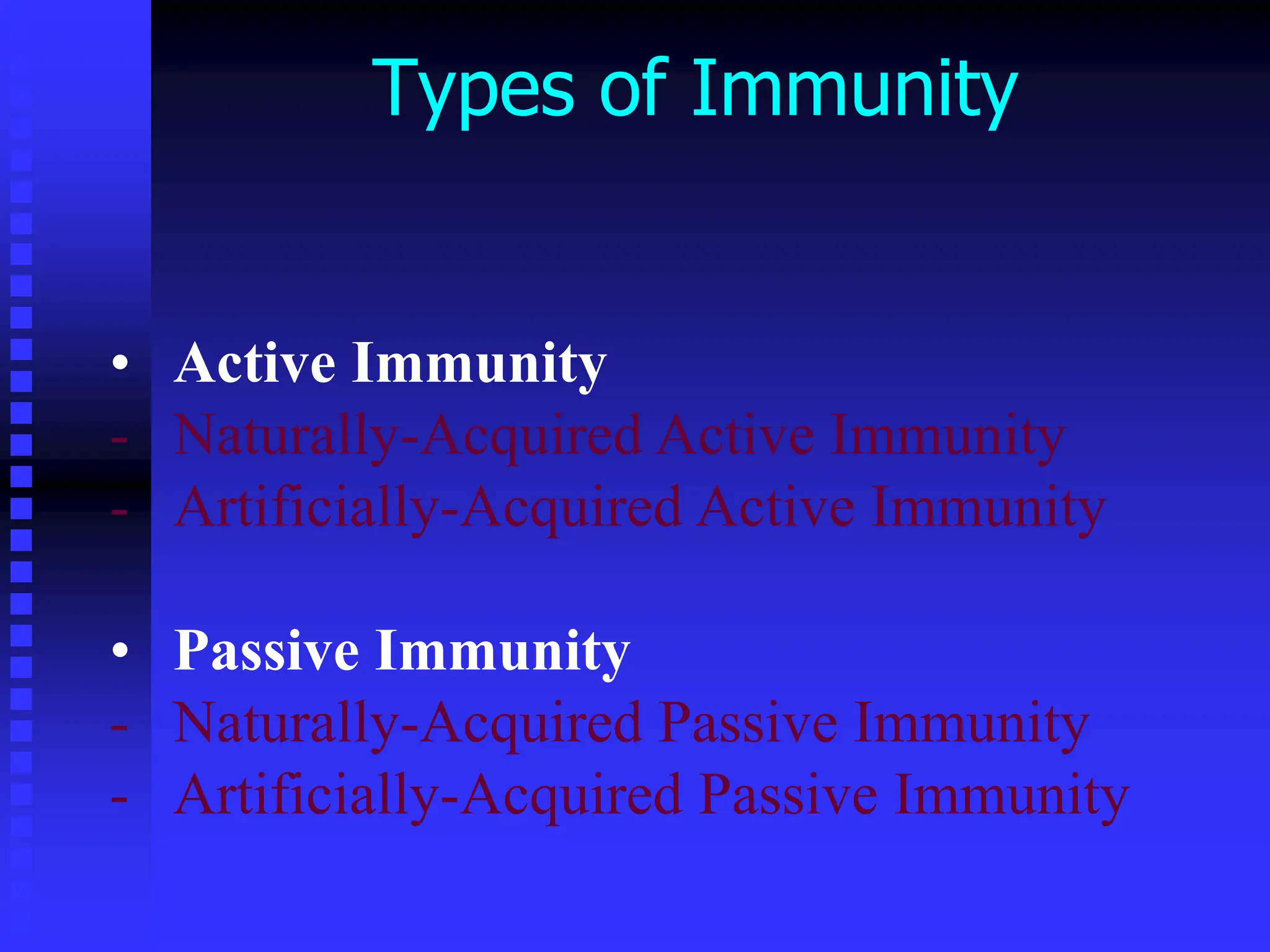 Types of Immunity

• Active Immunity
- Naturally-Acquired Active Immunity
- Artificially-Acquired Active Immunity

• Passive Immunity
- Naturally-Acquired Passive Immunity
- Artificially-Acquired Passive Immunity